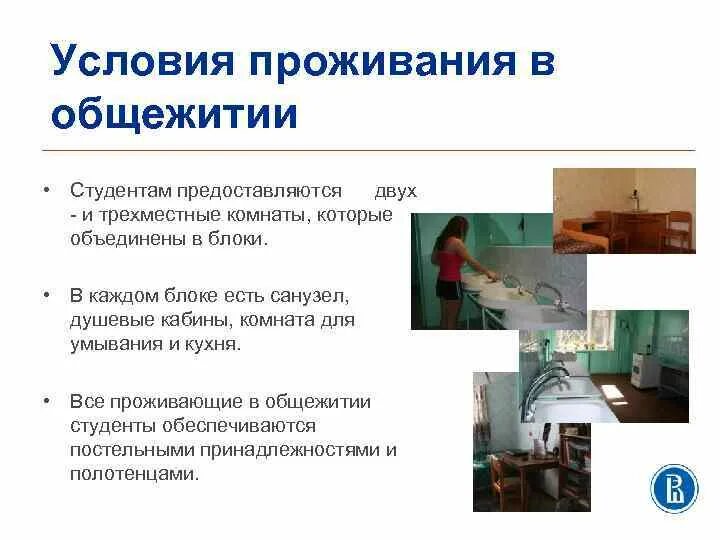 Условия проживания в общежитии

• Студентам предоставляются двух - и трехместные комнаты, которые объединены в блоки.

• В каждом блоке есть санузел, душевые кабины, комната для умывания и кухня.

• Все проживающие в общежитии студенты обеспечиваются постельными принадлежностями и полотенцами.